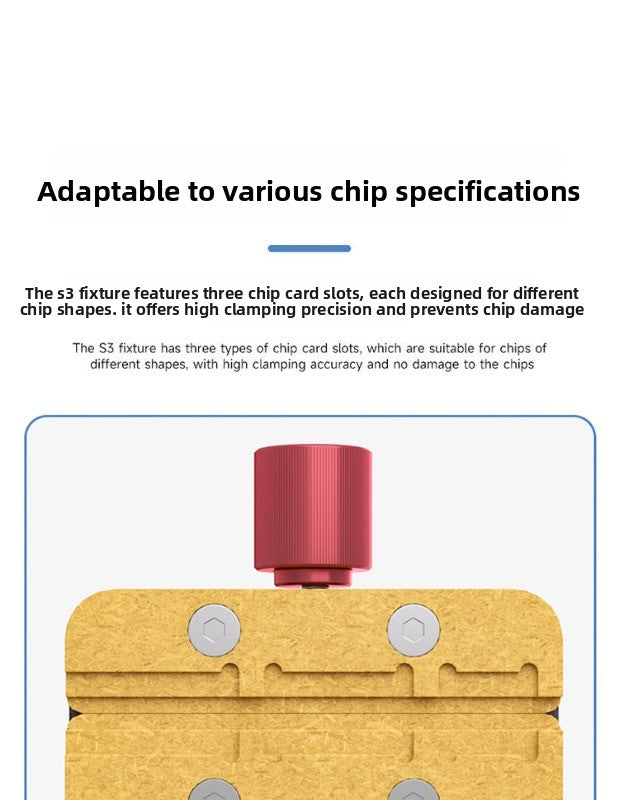 Adaptable to various chip specifications

The s3 fixture features three chip card slots, each designed for different chip shapes. it offers high clamping precision and prevents chip damage

The S3 fixture has three types of chip card slots, which are suitable for chips of different shapes, with high clamping accuracy and no damage to the chips